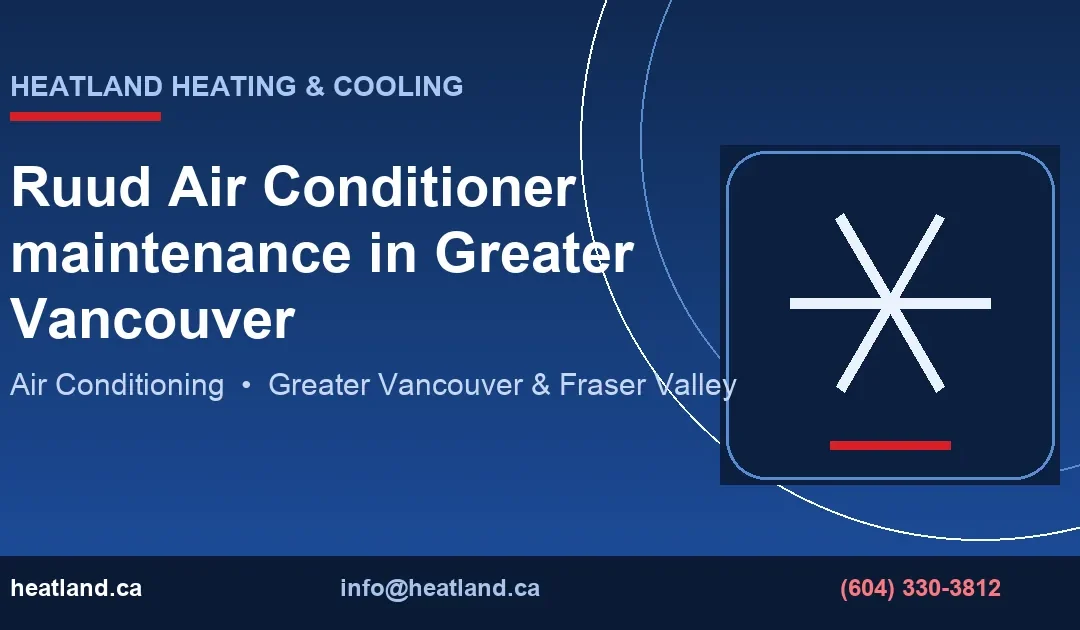 HEATLAND HEATING & COOLING

Ruud Air Conditioner maintenance in Greater Vancouver

Air Conditioning • Greater Vancouver & Fraser Valley

heatland.ca

info@heatland.ca

(604) 330-3812